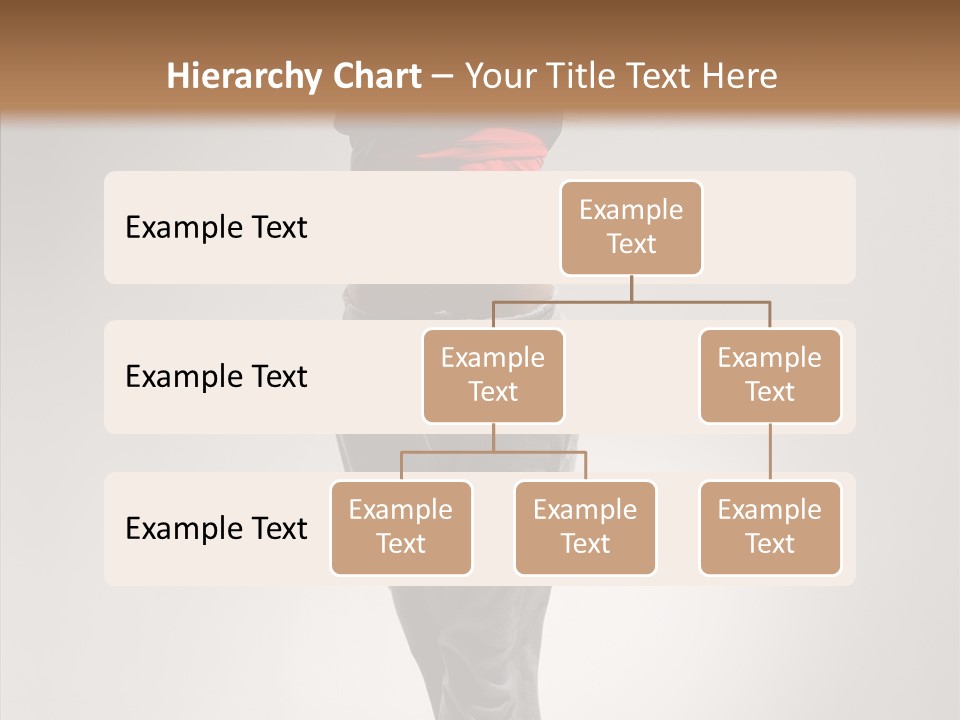 Hierarchy Chart – Your Title Text Here

Example Text

Example Text

Example Text

Example Text

Example Text

Example Text

Example Text

Example Text

Example Text